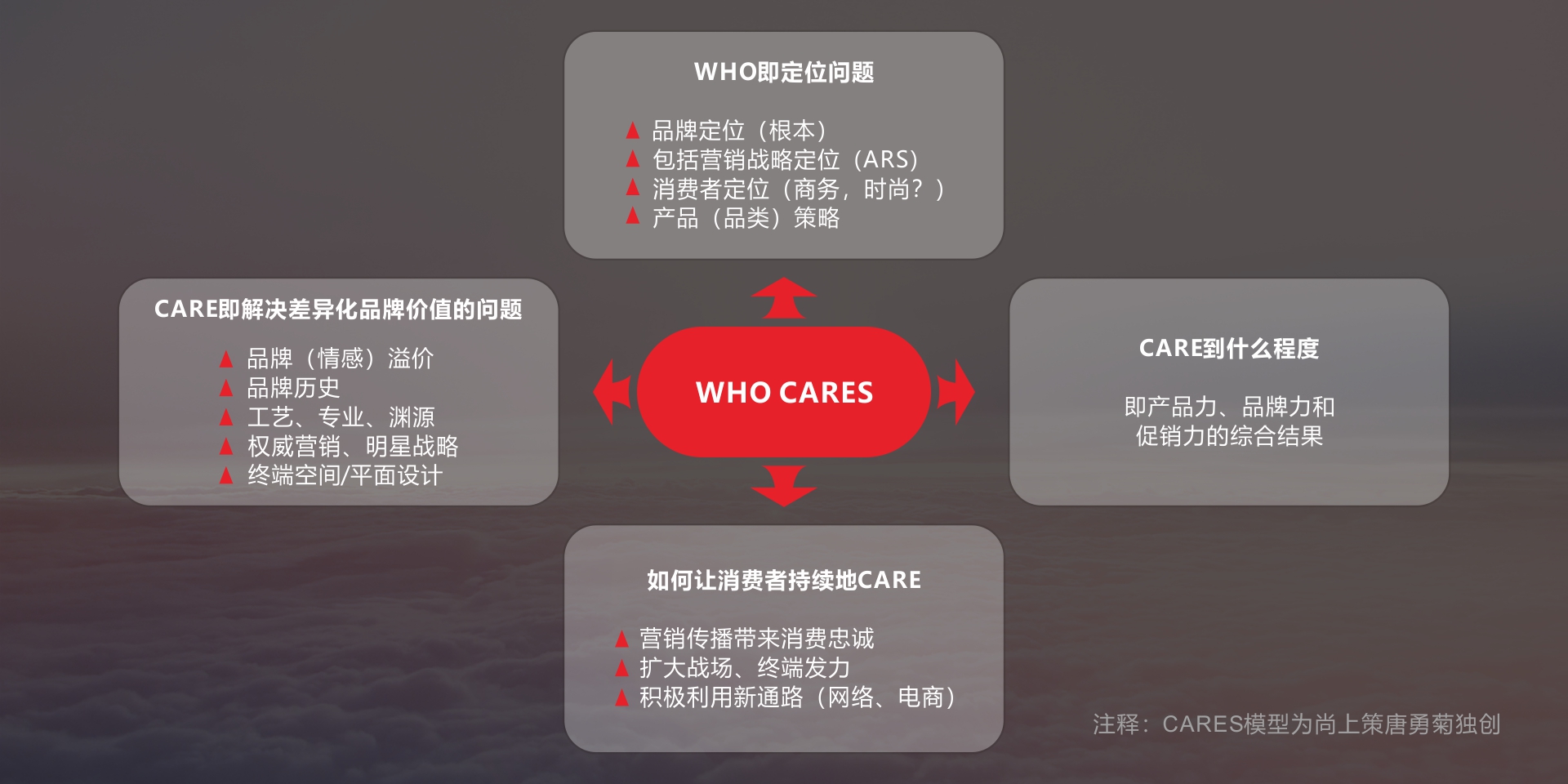 WHO即定位问题

▲ 品牌定位（根本）
▲ 包括营销战略定位（ARS）
▲ 消费者定位（商务，时尚？）
▲ 产品（品类）策略

CARE即解决差异化品牌价值的问题

▲ 品牌（情感）溢价
▲ 品牌历史
▲ 工艺、专业、渊源
▲ 权威营销、明星战略
▲ 终端空间/平面设计

WHO CARES

CARE到什么程度

即产品力、品牌力和促销力的综合结果

如何让消费者持续地CARE

▲ 营销传播带来消费忠诚
▲ 扩大战场、终端发力
▲ 积极利用新通路（网络、电商）

注释：CARES模型为尚上策唐勇菊独创